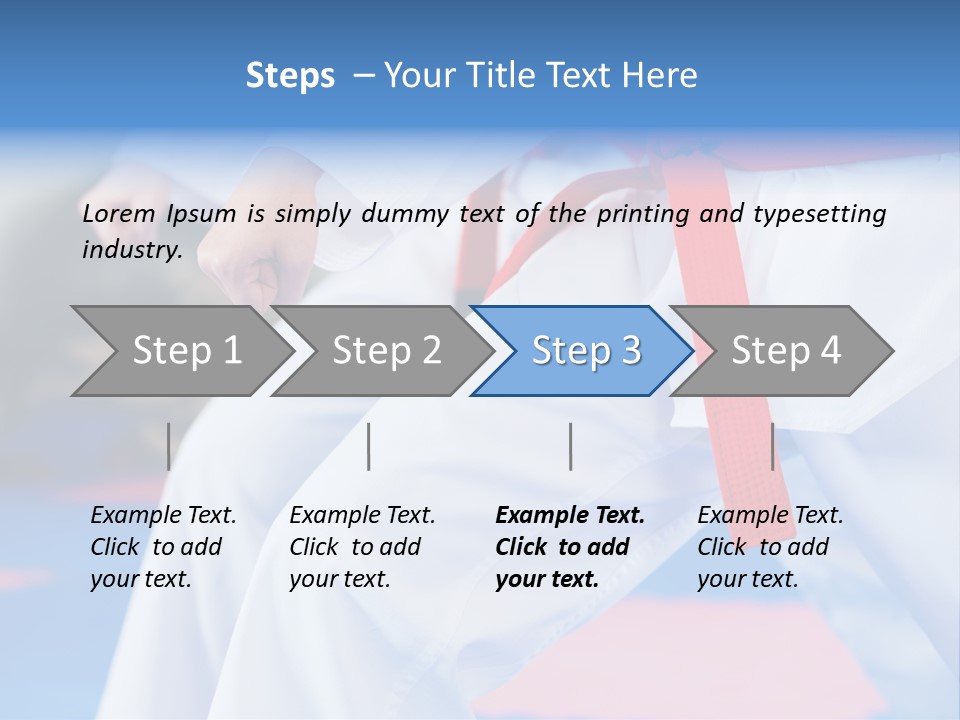 Steps – Your Title Text Here

Lorem Ipsum is simply dummy text of the printing and typesetting industry.

Step 1

Step 2

Step 3

Step 4

Example Text. Click to add your text.

Example Text. Click to add your text.

Example Text. Click to add your text.

Example Text. Click to add your text.